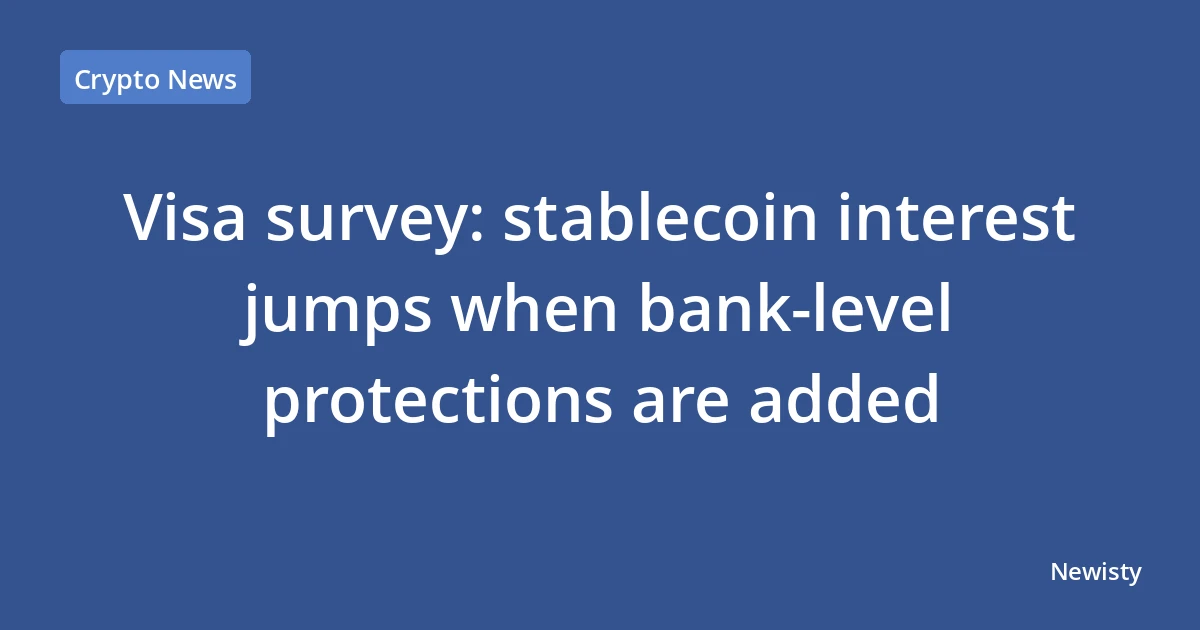 Crypto News

Visa survey: stablecoin interest jumps when bank-level protections are added

Newisty